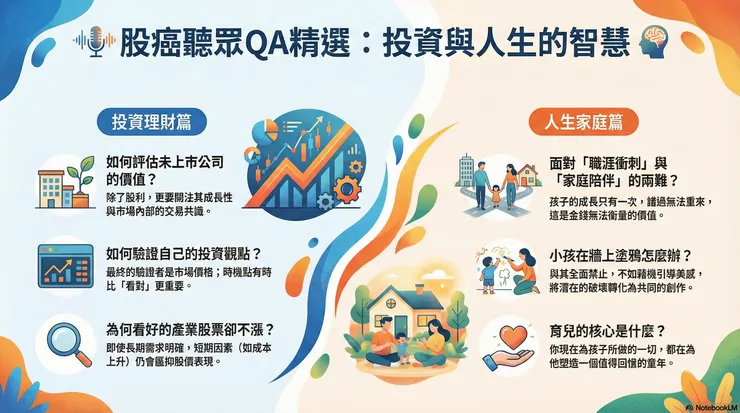 股癌聽眾QA精選：投資與人生的智慧

投資理財篇

如何評估未上市公司的價值？
除了股利，更要關注其成長性與市場內部的交易共識。

如何驗證自己的投資觀點？
最終的驗證者是市場價格；時機點有時比「看對」更重要。

為何看好的產業股票卻不漲？
即使長期需求明確，短期因素（如成本上升）仍會壓抑股價表現。

人生家庭篇

面對「職涯衝刺」與「家庭陪伴」的兩難？
孩子的成長只有一次，錯過無法重來，這是金錢無法衡量的價值。

小孩在牆上塗鴉怎麼辦？
與其全面禁止，不如藉機引導美感，將潛在的破壞轉化為共同的創作。

育兒的核心是什麼？
你現在為孩子所做的一切，都在為他塑造一個值得回憶的童年。

NotebookLM